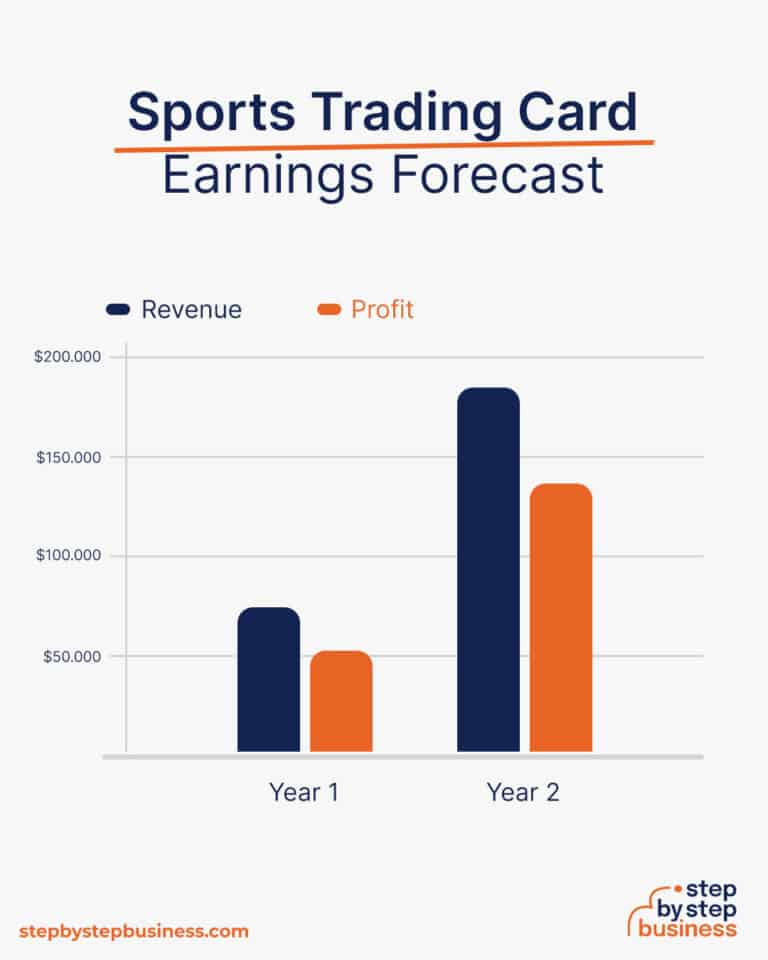 Sports Trading Card
Earnings Forecast

Revenue
Profit

$200.000
$150.000
$100.000
$50.000

Year 1
Year 2

stepbystepbusiness.com

step by step business